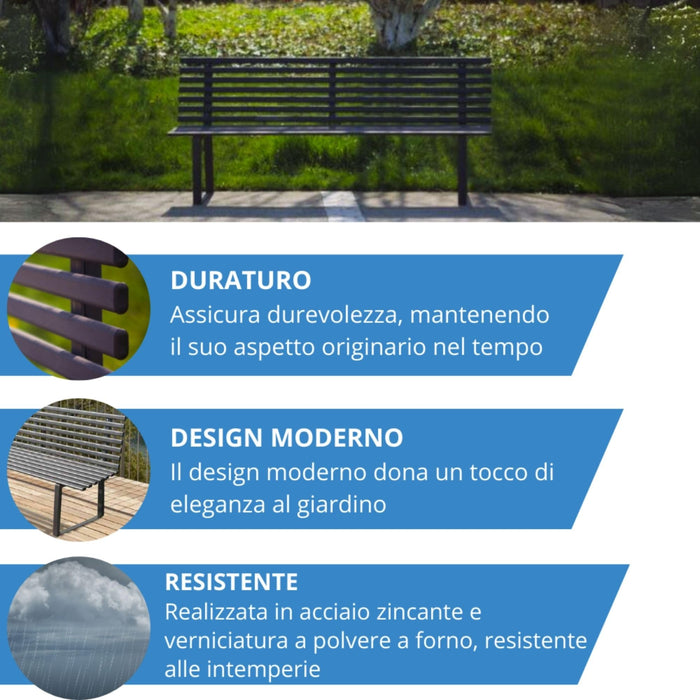 DURATURO
Assicura durevolezza, mantenendo il suo aspetto originario nel tempo

DESIGN MODERNO
Il design moderno dona un tocco di eleganza al giardino

RESISTENTE
Realizzata in acciaio zincante e verniciatura a polvere a forno, resistente alle intemperie